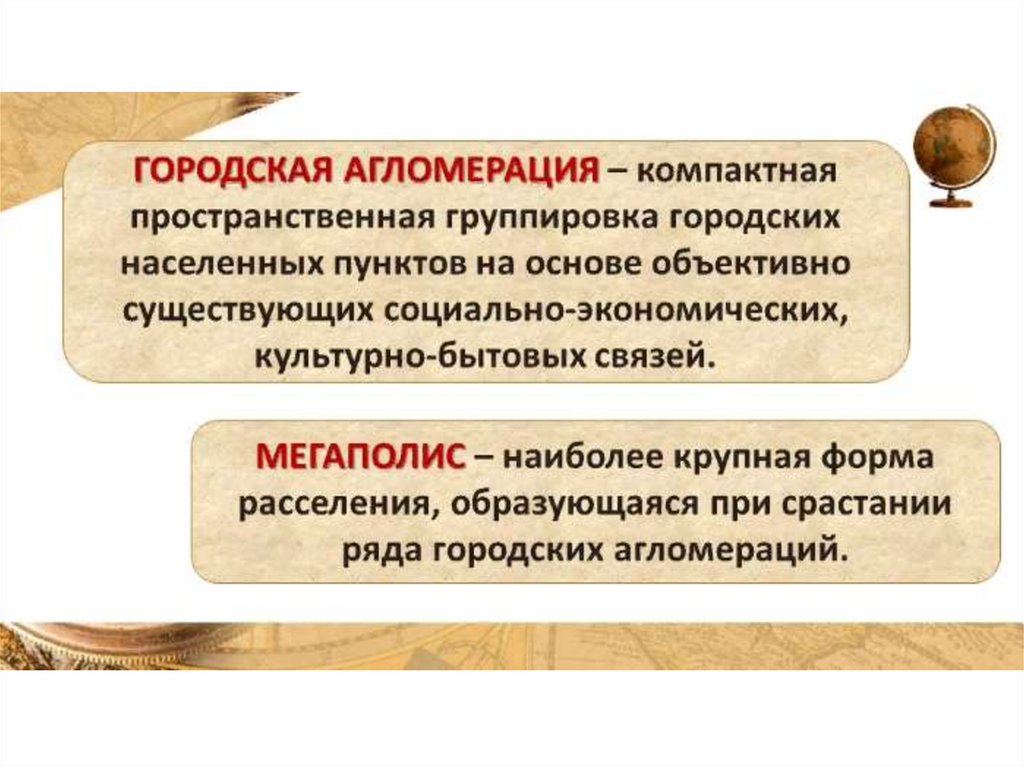 ГОРОДСКАЯ АГЛОМЕРАЦИЯ – компактная пространственная группировка городских населенных пунктов на основе объективно существующих социально-экономических, культурно-бытовых связей.

МЕГАПОЛИС – наиболее крупная форма расселения, образующаяся при срастании ряда городских агломераций.